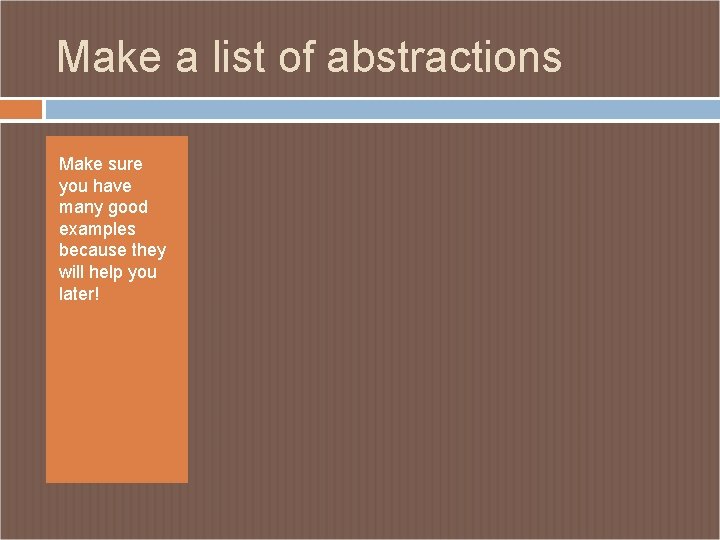 Make a list of abstractions

Make sure you have many good examples because they will help you later!